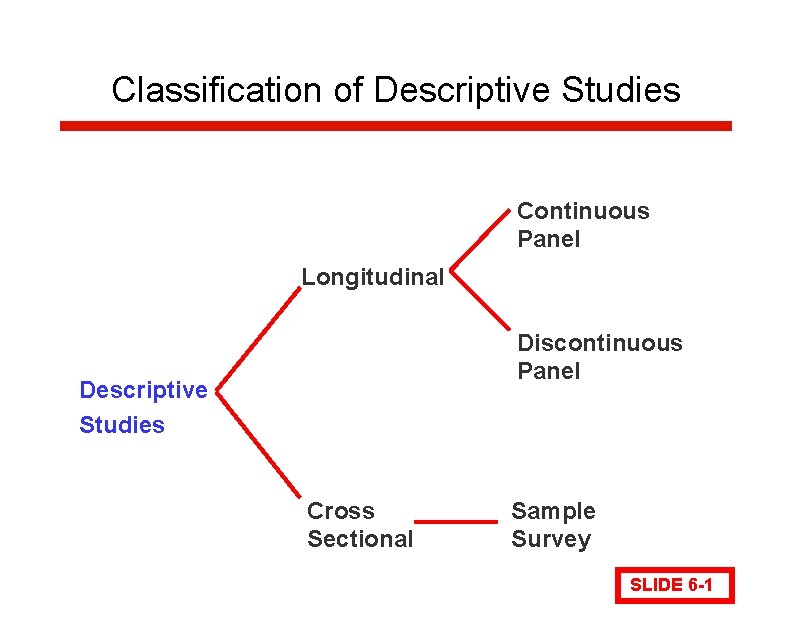 Classification of Descriptive Studies

Descriptive Studies

Longitudinal

Continuous Panel

Discontinuous Panel

Cross Sectional

Sample Survey

SLIDE 6-1